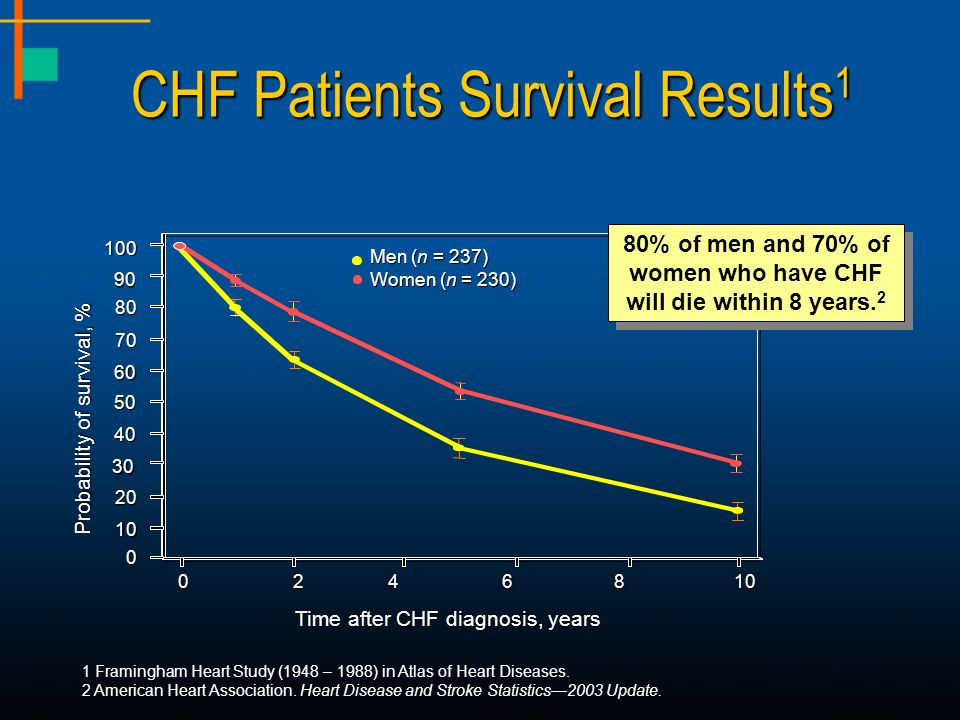 CHF Patients Survival Results$^1$

80% of men and 70% of women who have CHF will die within 8 years.$^2$

Men ($n$ = 237)
Women ($n$ = 230)

Probability of survival, %

100
90
80
70
60
50
40
30
20
10
0

0
2
4
6
8
10

Time after CHF diagnosis, years

1 Framingham Heart Study (1948 – 1988) in Atlas of Heart Diseases.
2 American Heart Association. Heart Disease and Stroke Statistics—2003 Update.